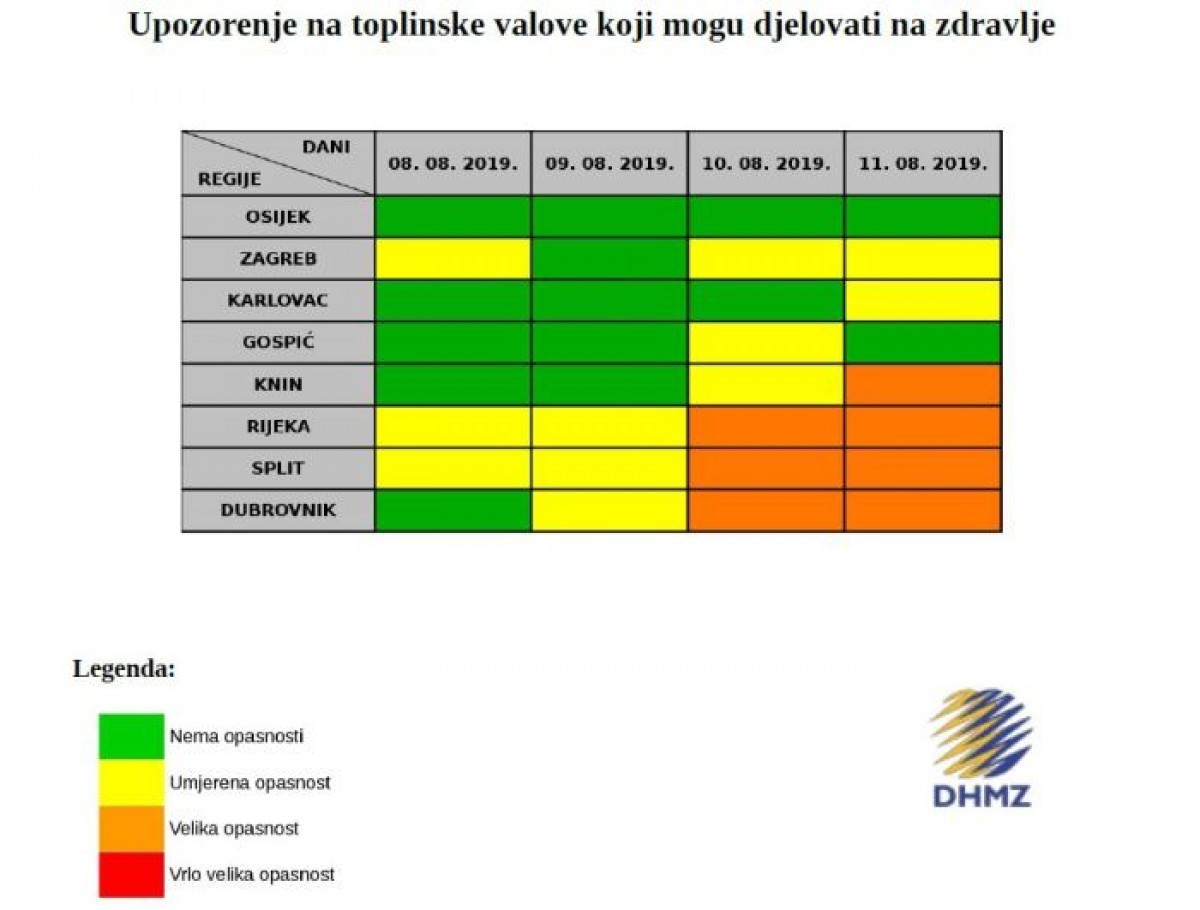 Upozorenje na toplinske valove koji mogu djelovati na zdravlje

| DANI / REGIJE | 08. 08. 2019. | 09. 08. 2019. | 10. 08. 2019. | 11. 08. 2019. |
|---|---|---|---|---|
| OSIJEK | | | | |
| ZAGREB | | | | |
| KARLOVAC | | | | |
| GOSPIĆ | | | | |
| KNIN | | | | |
| RIJEKA | | | | |
| SPLIT | | | | |
| DUBROVNIK | | | | |

Legenda:

Nema opasnosti
Umjerena opasnost
Velika opasnost
Vrlo velika opasnost

DHMZ